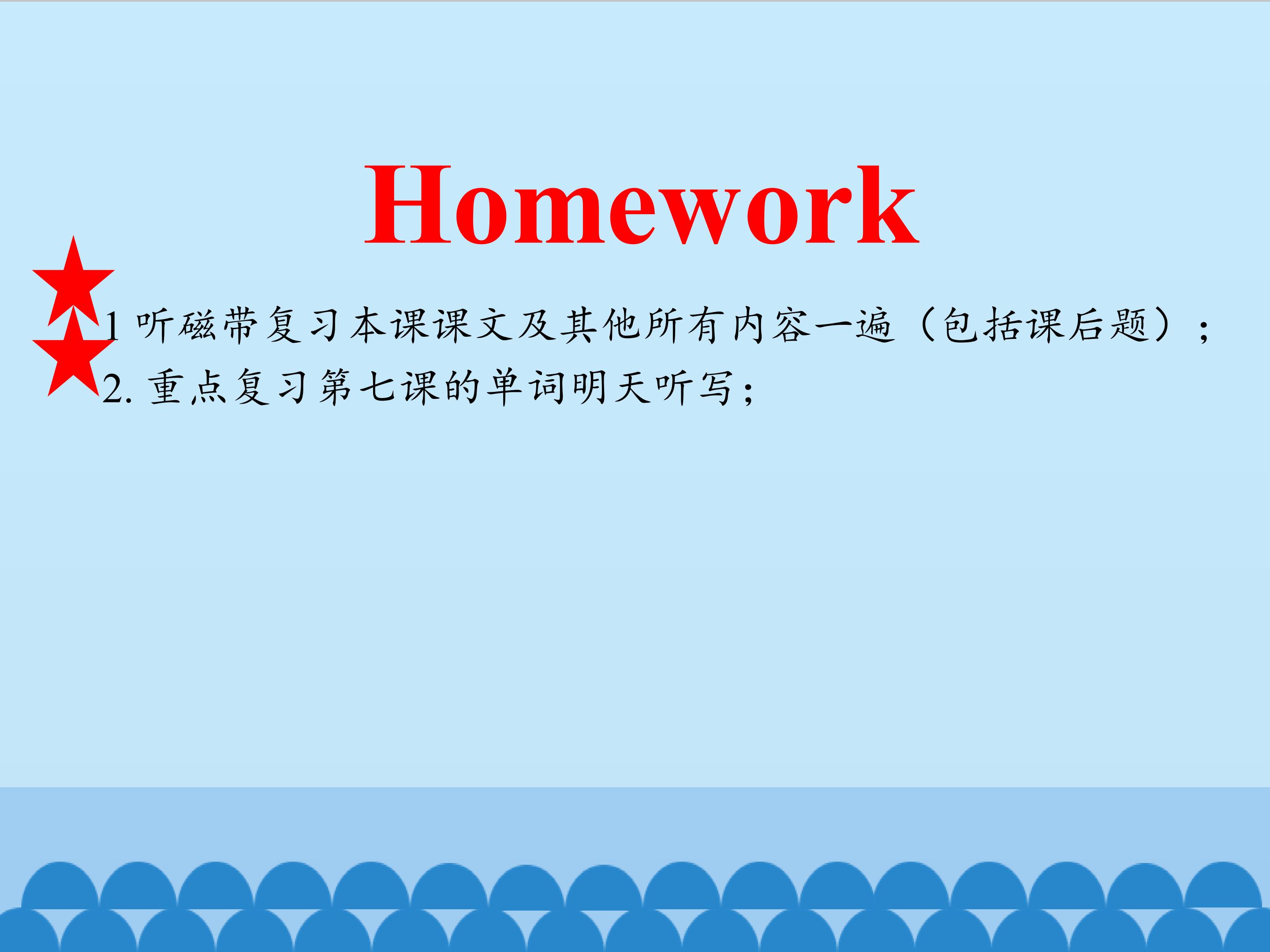 Homework

1 听磁带复习本课课文及其他所有内容一遍（包括课后题）；

2. 重点复习第七课的单词明天听写；